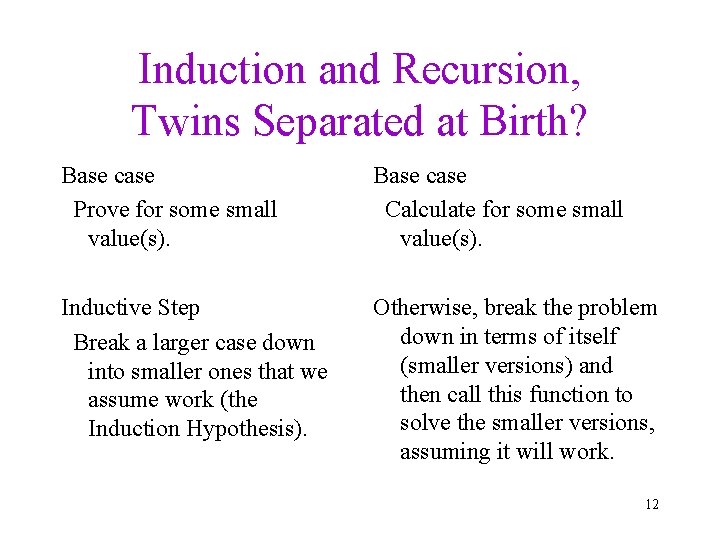 Induction and Recursion,
Twins Separated at Birth?

Base case

Prove for some small value(s).

Inductive Step

Break a larger case down into smaller ones that we assume work (the Induction Hypothesis).

Base case

Calculate for some small value(s).

Otherwise, break the problem down in terms of itself (smaller versions) and then call this function to solve the smaller versions, assuming it will work.

12